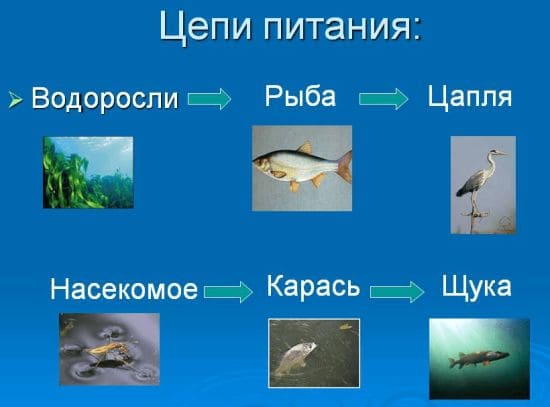 Цепи питания:

➢ Водоросли → Рыба → Цапля

Насекомое → Карась → Щука